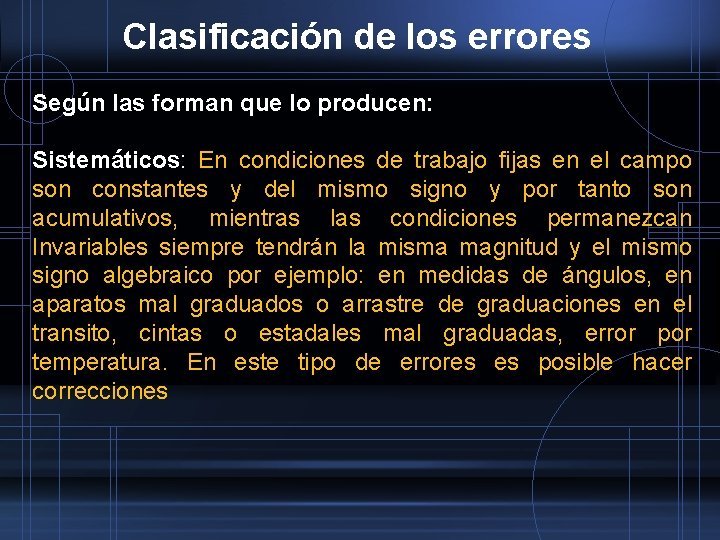 Clasificación de los errores

Según las forman que lo producen:

Sistemáticos: En condiciones de trabajo fijas en el campo son constantes y del mismo signo y por tanto son acumulativos, mientras las condiciones permanezcan Invariables siempre tendrán la misma magnitud y el mismo signo algebraico por ejemplo: en medidas de ángulos, en aparatos mal graduados o arrastre de graduaciones en el transito, cintas o estadales mal graduadas, error por temperatura. En este tipo de errores es posible hacer correcciones